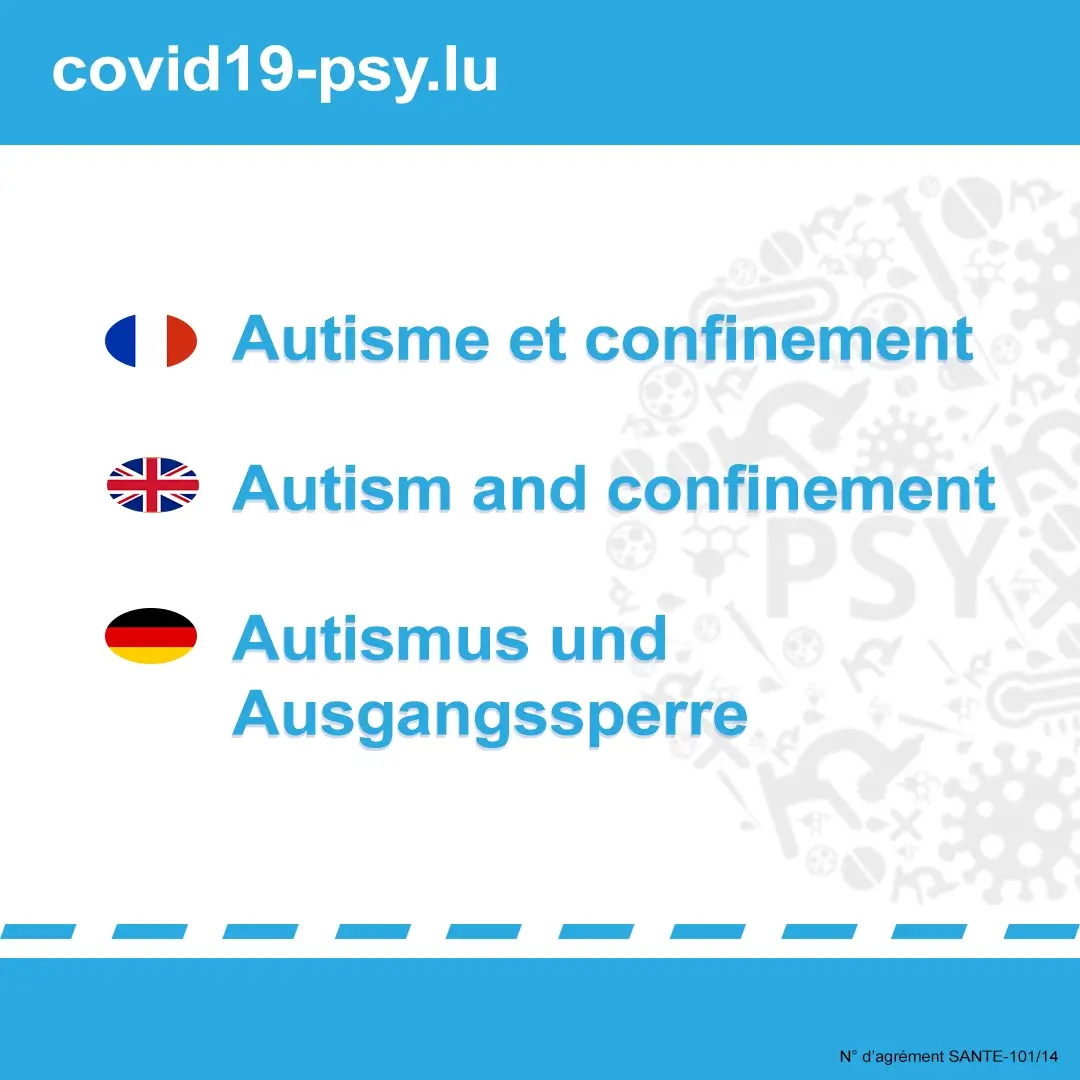 covid19-psy.lu

Autisme et confinement

Autism and confinement

Autismus und Ausgangssperre

PSY

N° d'agrément SANTE-101/14